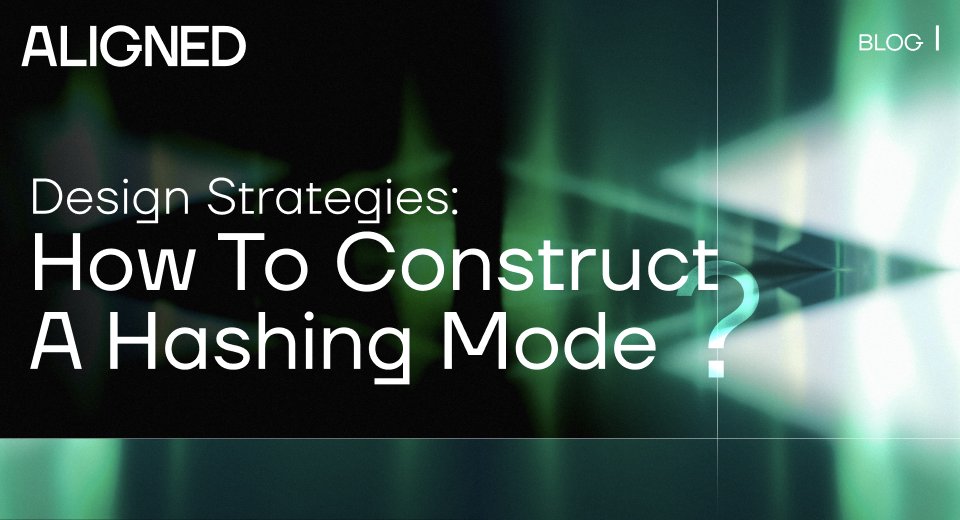 ALIGNED

BLOG

Design Strategies:
How To Construct A Hashing Mode ?